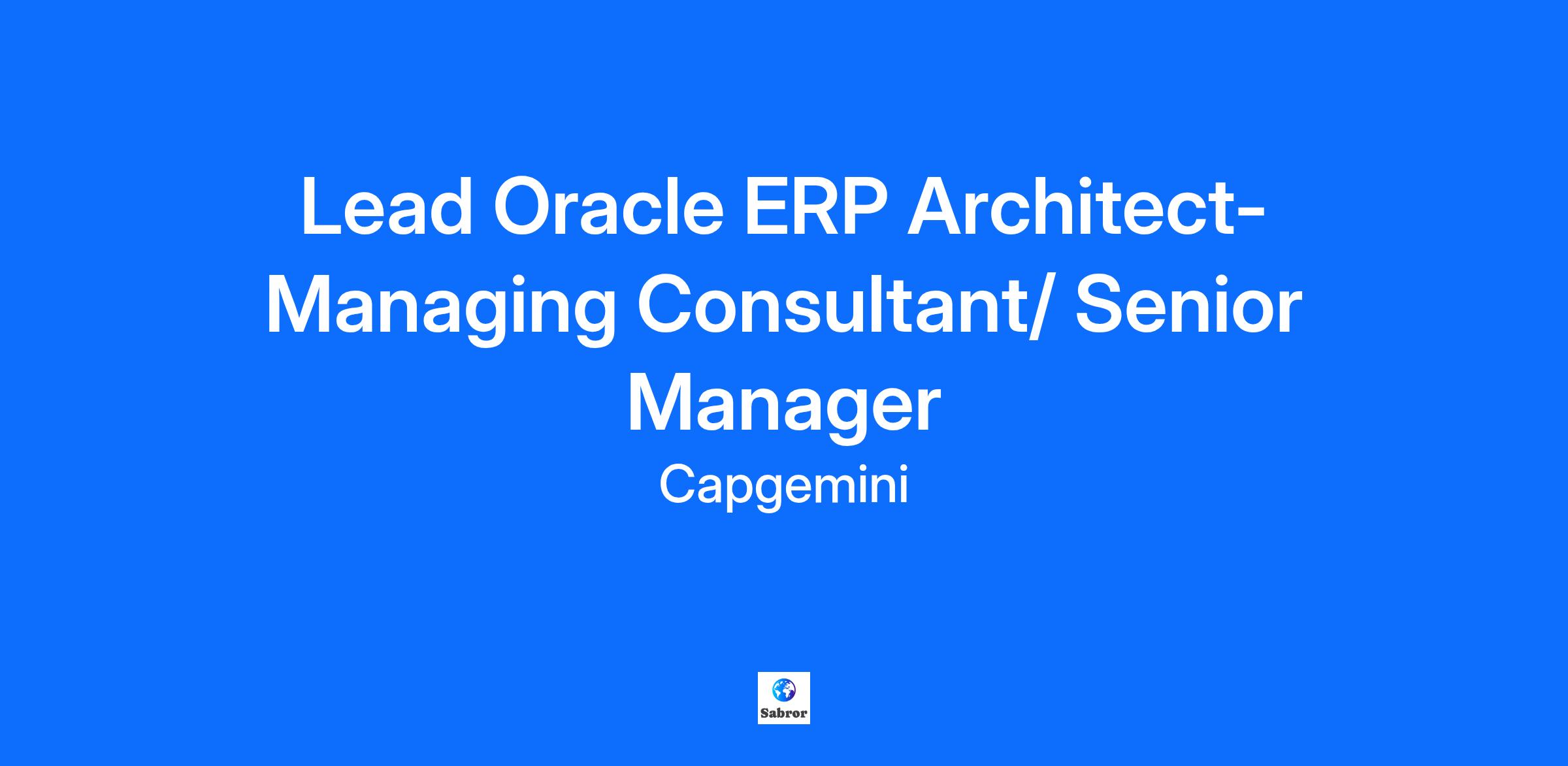 Lead Oracle ERP Architect- Managing Consultant/ Senior Manager

Capgemini

Sabror